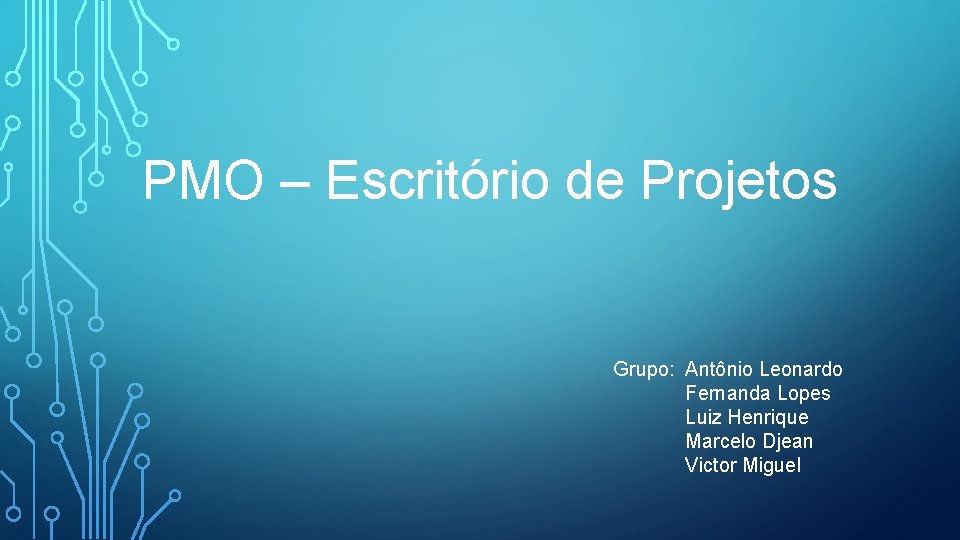 PMO – Escritório de Projetos

Grupo: Antônio Leonardo
Fernanda Lopes
Luiz Henrique
Marcelo Djean
Victor Miguel